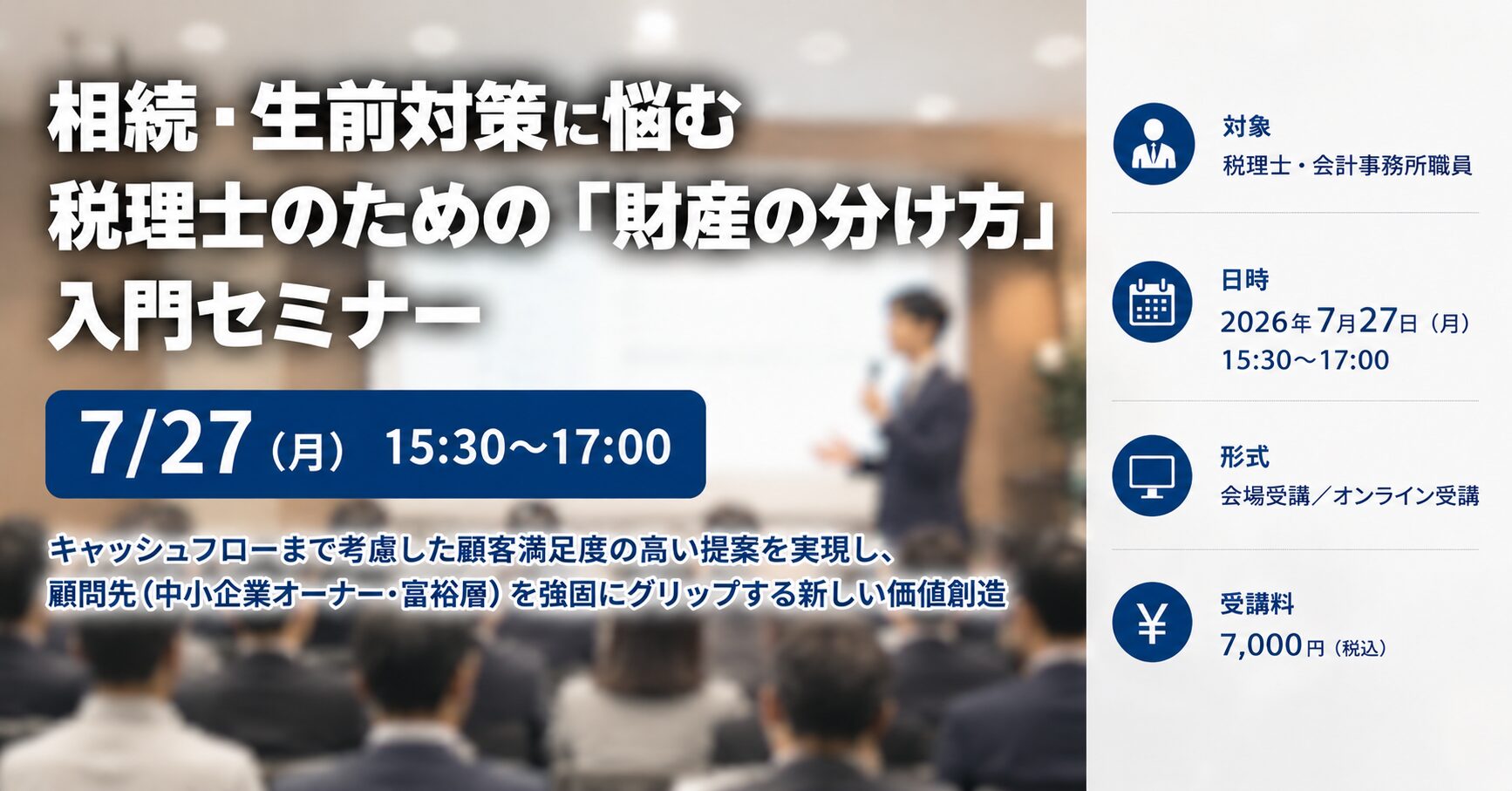 相続・生前対策に悩む
税理士のための「財産の分け方」
入門セミナー

7/27（月） 15:30〜17:00

キャッシュフローまで考慮した顧客満足度の高い提案を実現し、
顧問先（中小企業オーナー・富裕層）を強固にグリップする新しい価値創造

対象
税理士・会計事務所職員

日時
2026年7月27日（月）
15:30〜17:00

形式
会場受講／オンライン受講

受講料
7,000円（税込）